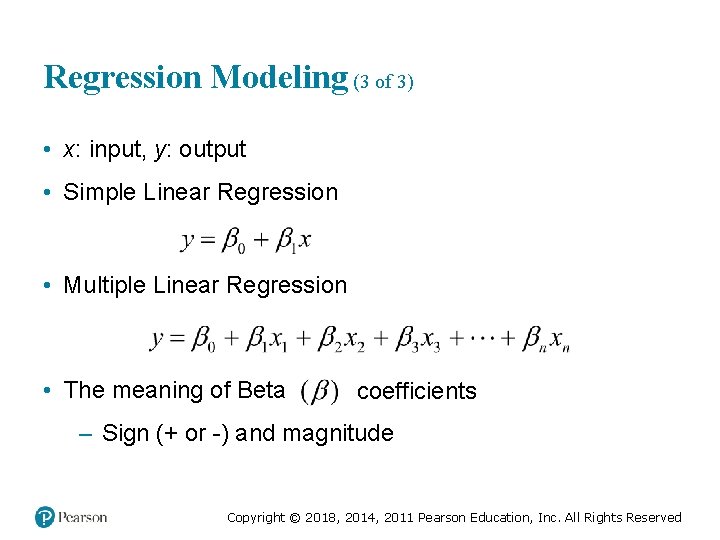 Regression Modeling (3 of 3)

• $x$: input, $y$: output

• Simple Linear Regression

$y = \beta_0 + \beta_1 x$

• Multiple Linear Regression

$y = \beta_0 + \beta_1 x_1 + \beta_2 x_2 + \beta_3 x_3 + \cdots + \beta_n x_n$

• The meaning of Beta $(\beta)$ coefficients

– Sign (+ or -) and magnitude

Pearson

Copyright © 2018, 2014, 2011 Pearson Education, Inc. All Rights Reserved